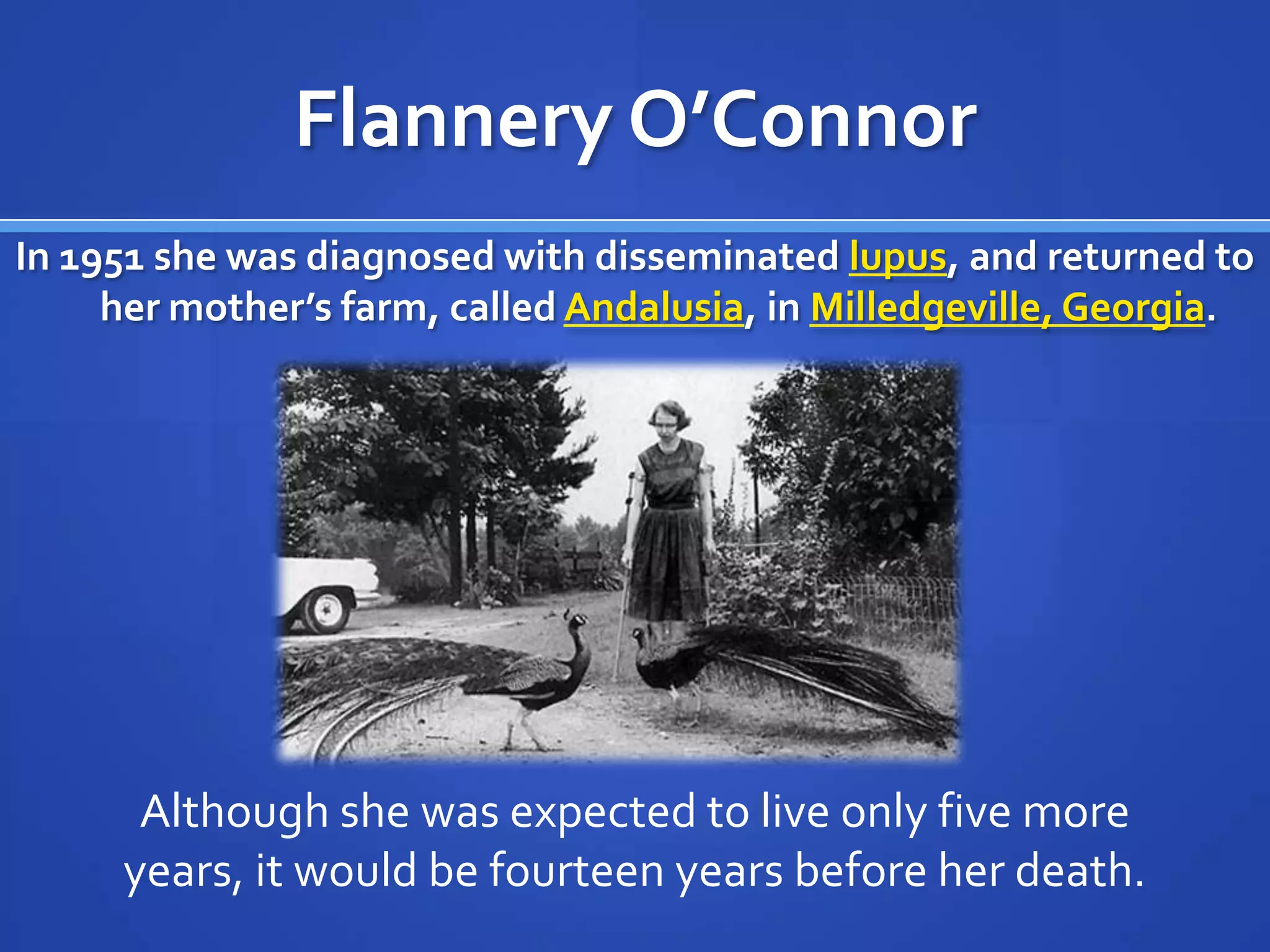 Flannery O’Connor

In 1951 she was diagnosed with disseminated lupus, and returned to her mother’s farm, called Andalusia, in Milledgeville, Georgia.

Although she was expected to live only five more years, it would be fourteen years before her death.